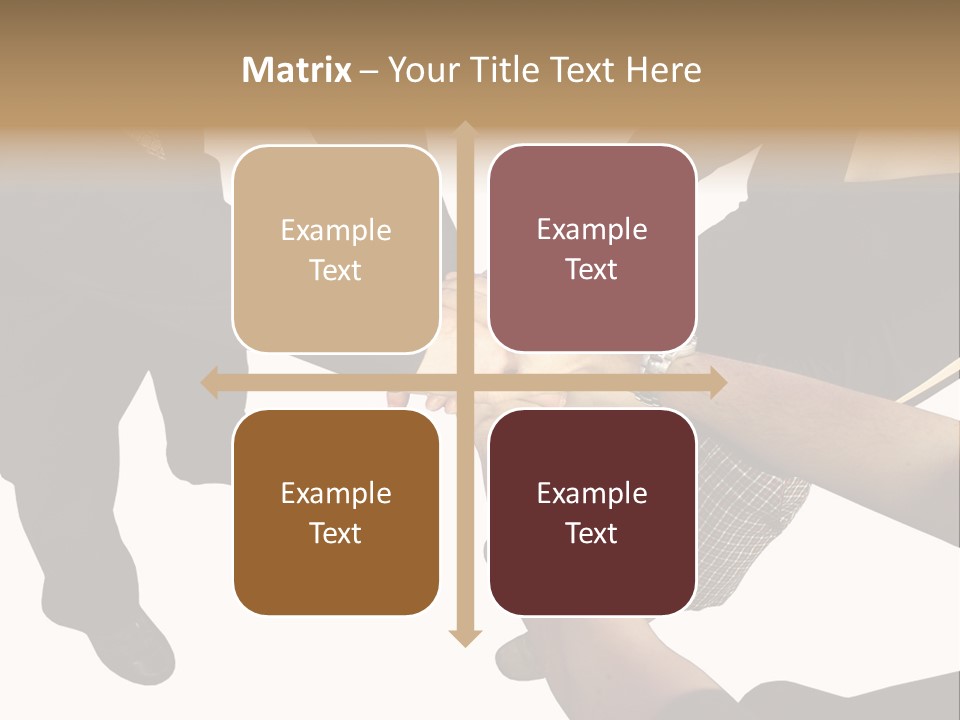 Matrix – Your Title Text Here

Example Text

Example Text

Example Text

Example Text